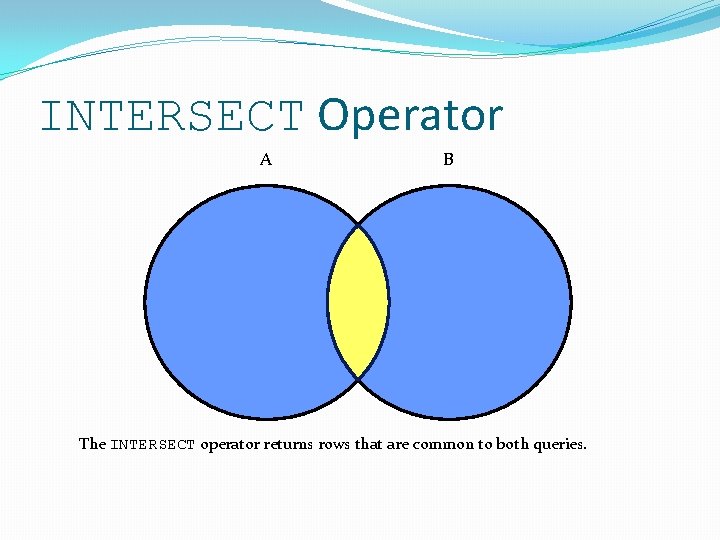 INTERSECT Operator

A

B

The INTERSECT operator returns rows that are common to both queries.